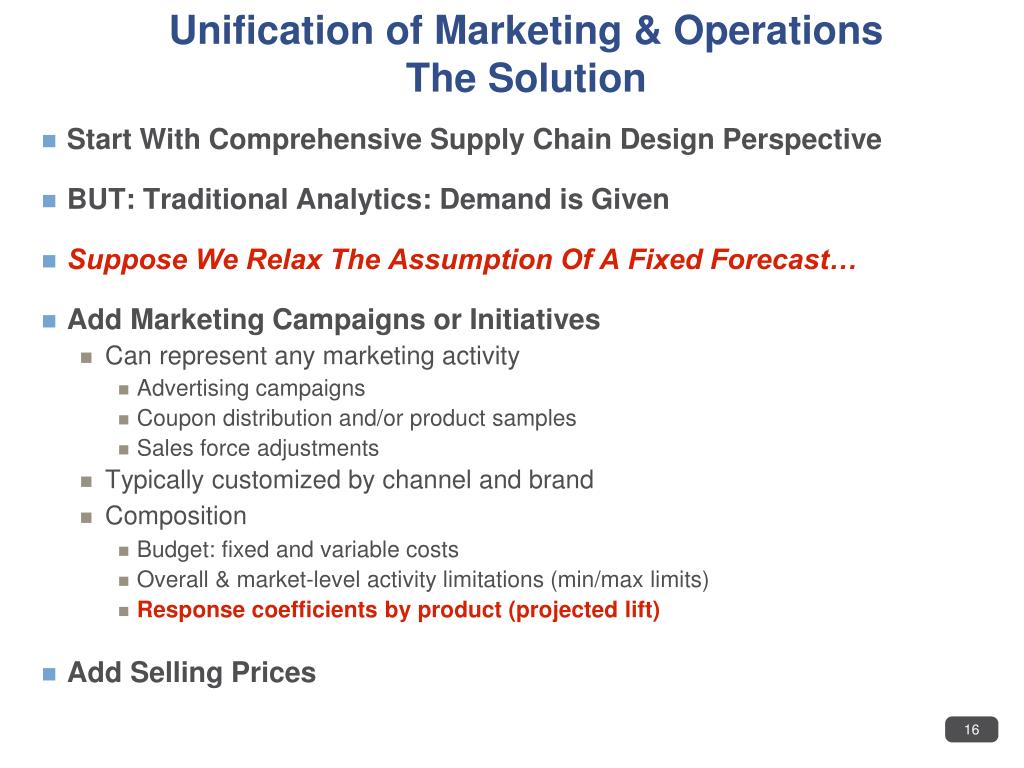 Unification of Marketing & Operations
The Solution

Start With Comprehensive Supply Chain Design Perspective

BUT: Traditional Analytics: Demand is Given

Suppose We Relax The Assumption Of A Fixed Forecast…

Add Marketing Campaigns or Initiatives

Can represent any marketing activity

Advertising campaigns

Coupon distribution and/or product samples

Sales force adjustments

Typically customized by channel and brand

Composition

Budget: fixed and variable costs

Overall & market-level activity limitations (min/max limits)

Response coefficients by product (projected lift)

Add Selling Prices

16